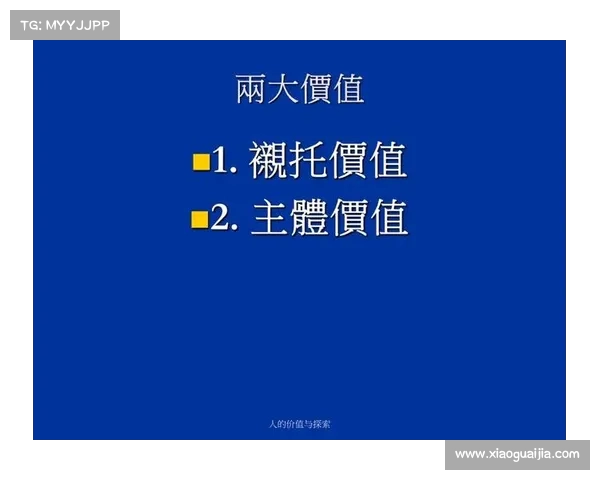 TG: MYYJJPP

兩大價值

1. 襯托價值

2. 主體價值

人的价值与探索

www.xiaoguaijia.com